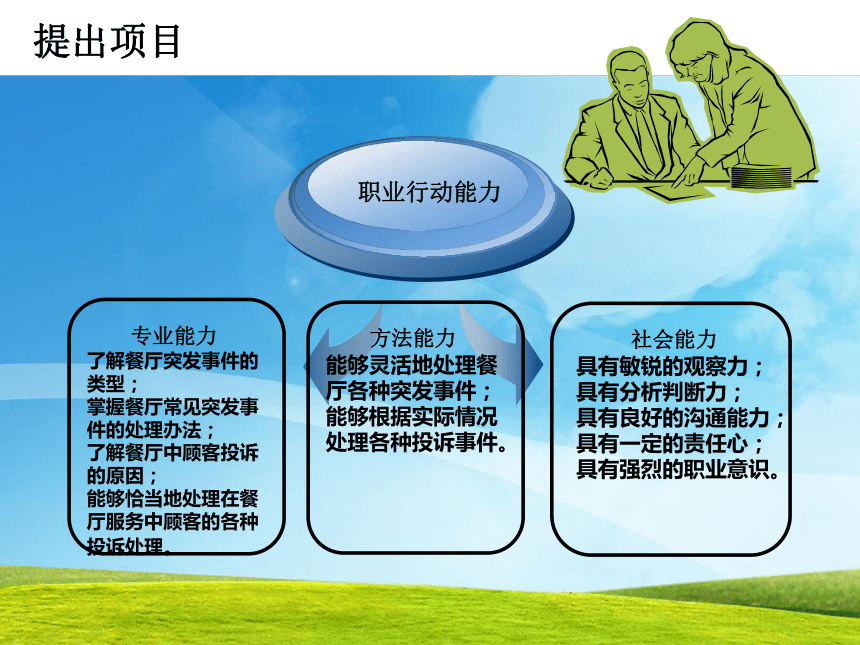 提出项目

职业行动能力

专业能力
了解餐厅突发事件的类型；
掌握餐厅常见突发事件的处理办法；
了解餐厅中顾客投诉的原因；
能够恰当地处理在餐厅服务中顾客的各种投诉处理。

方法能力
能够灵活地处理餐厅各种突发事件；
能够根据实际情况处理各种投诉事件。

社会能力
具有敏锐的观察力；
具有分析判断力；
具有良好的沟通能力；
具有一定的责任心；
具有强烈的职业意识。